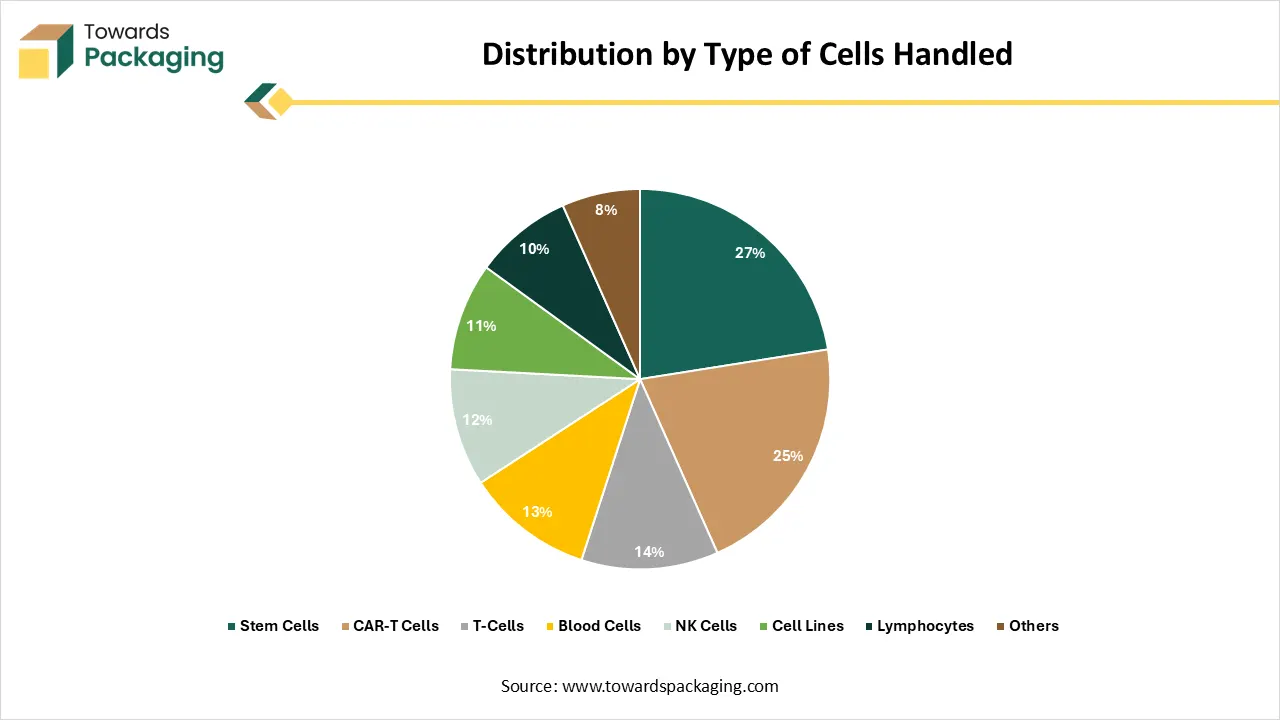 Towards Packaging

Distribution by Type of Cells Handled

27%
25%
14%
13%
12%
11%
10%
8%

Stem Cells CAR-T Cells T-Cells Blood Cells NK Cells Cell Lines Lymphocytes Others

Source: www.towardspackaging.com